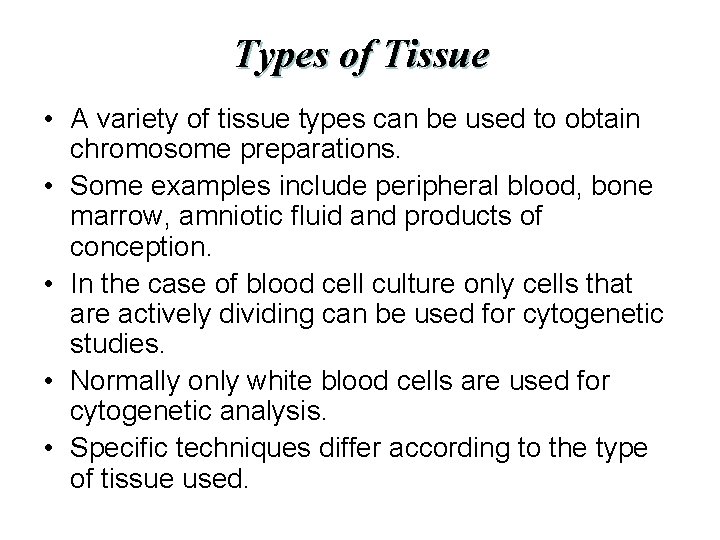 Types of Tissue

• A variety of tissue types can be used to obtain chromosome preparations.

• Some examples include peripheral blood, bone marrow, amniotic fluid and products of conception.

• In the case of blood cell culture only cells that are actively dividing can be used for cytogenetic studies.

• Normally only white blood cells are used for cytogenetic analysis.

• Specific techniques differ according to the type of tissue used.